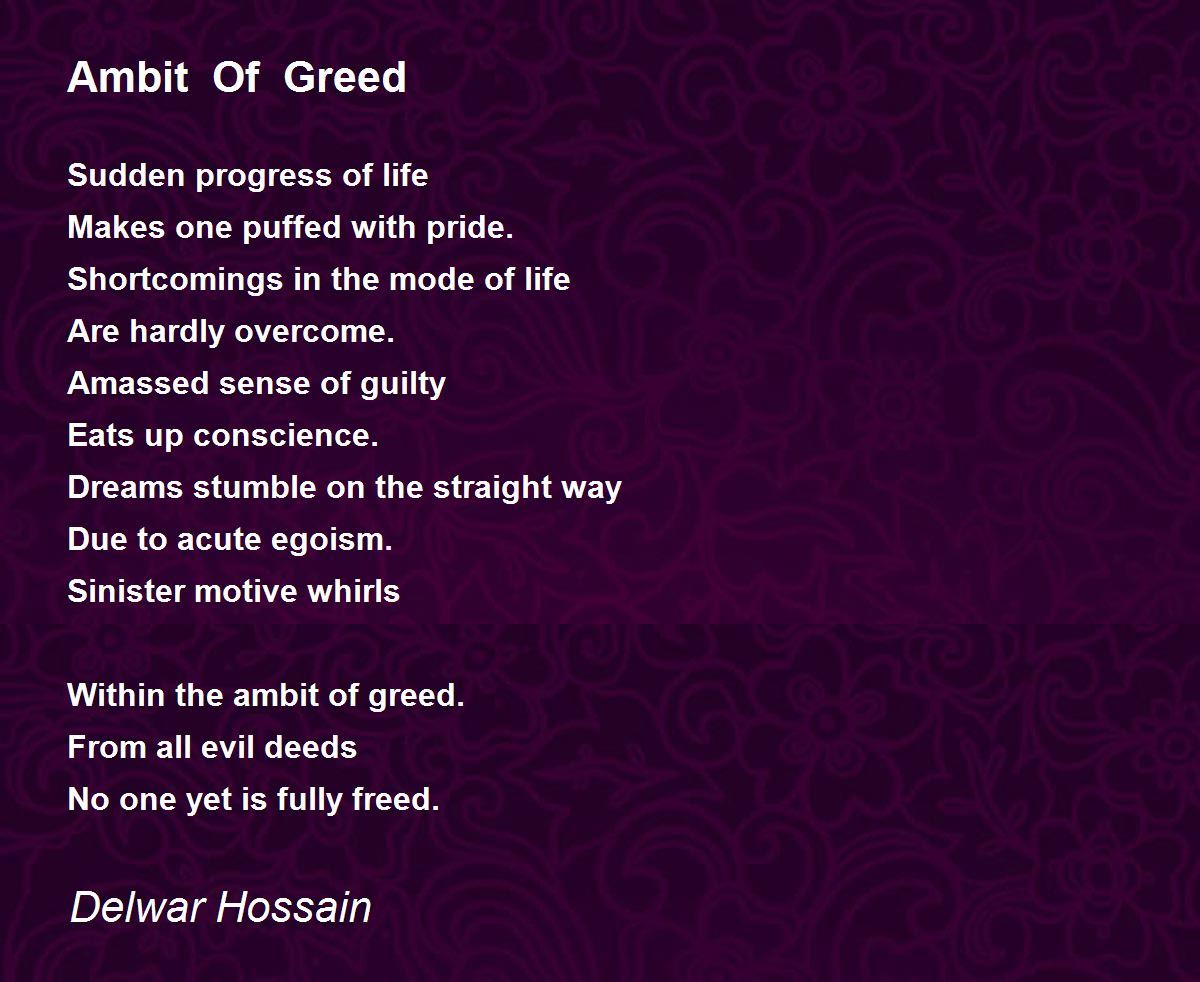 Ambit Of Greed

Sudden progress of life
Makes one puffed with pride.
Shortcomings in the mode of life
Are hardly overcome.
Amassed sense of guilty
Eats up conscience.
Dreams stumble on the straight way
Due to acute egoism.
Sinister motive whirls

Within the ambit of greed.
From all evil deeds
No one yet is fully freed.

Delwar Hossain